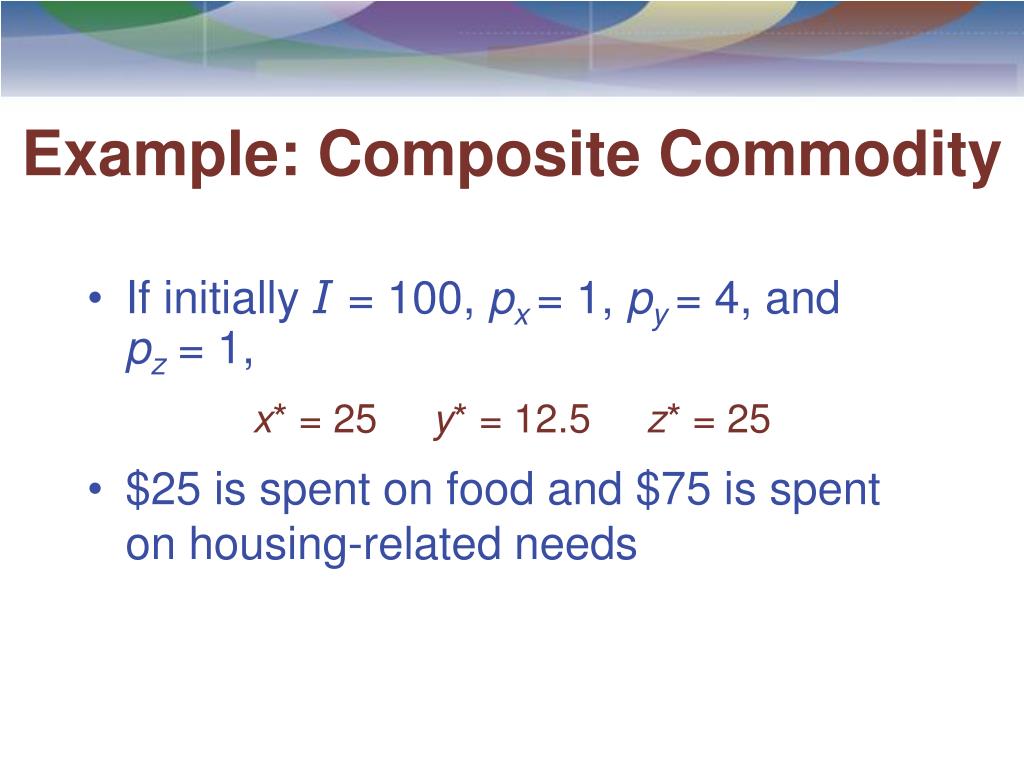 Example: Composite Commodity

• If initially $I = 100$, $p_x = 1$, $p_y = 4$, and $p_z = 1$,

$x^* = 25$ $y^* = 12.5$ $z^* = 25$

• \$25 is spent on food and \$75 is spent on housing-related needs